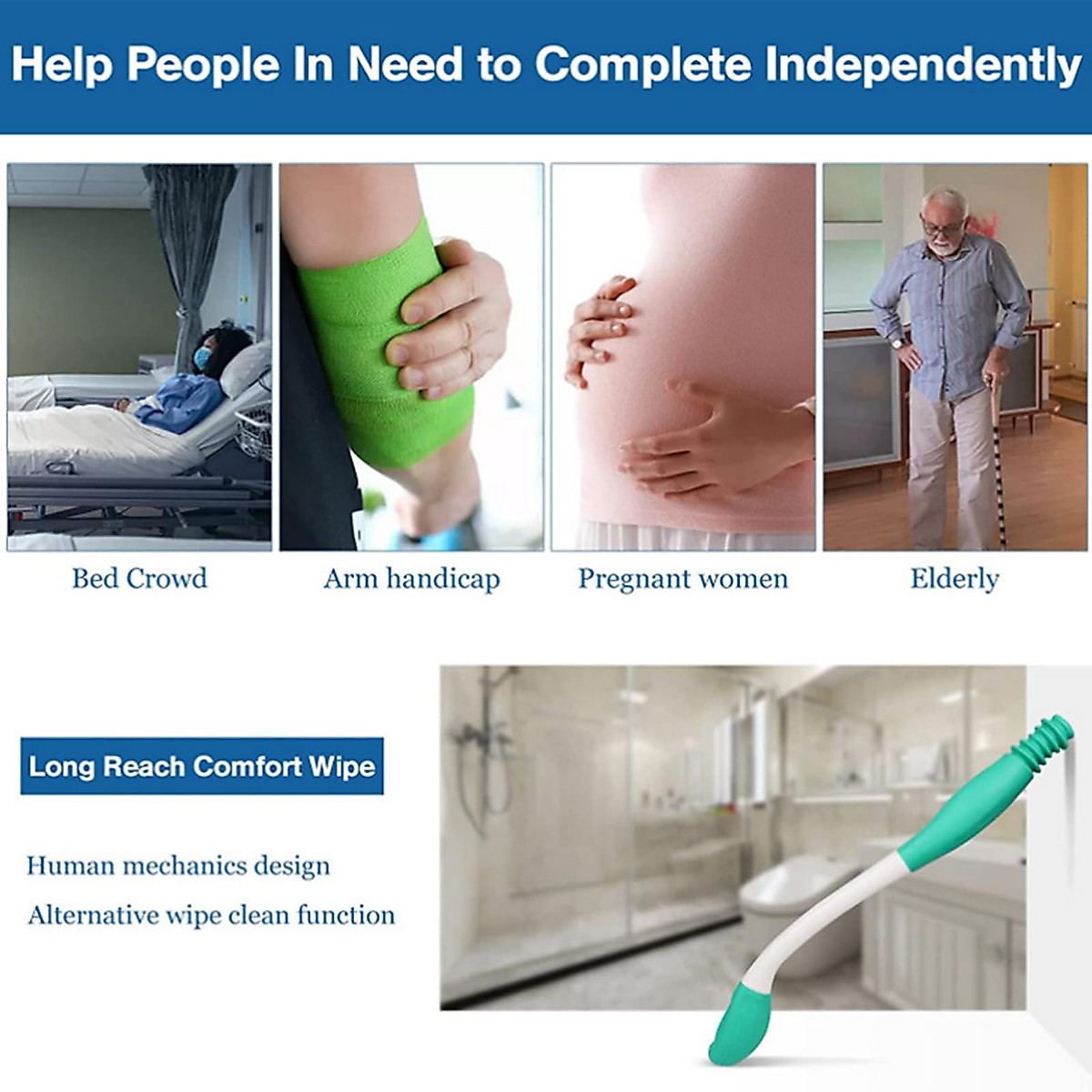 Help People In Need to Complete Independently

Bed Crowd

Arm handicap

Pregnant women

Elderly

Long Reach Comfort Wipe

Human mechanics design

Alternative wipe clean function